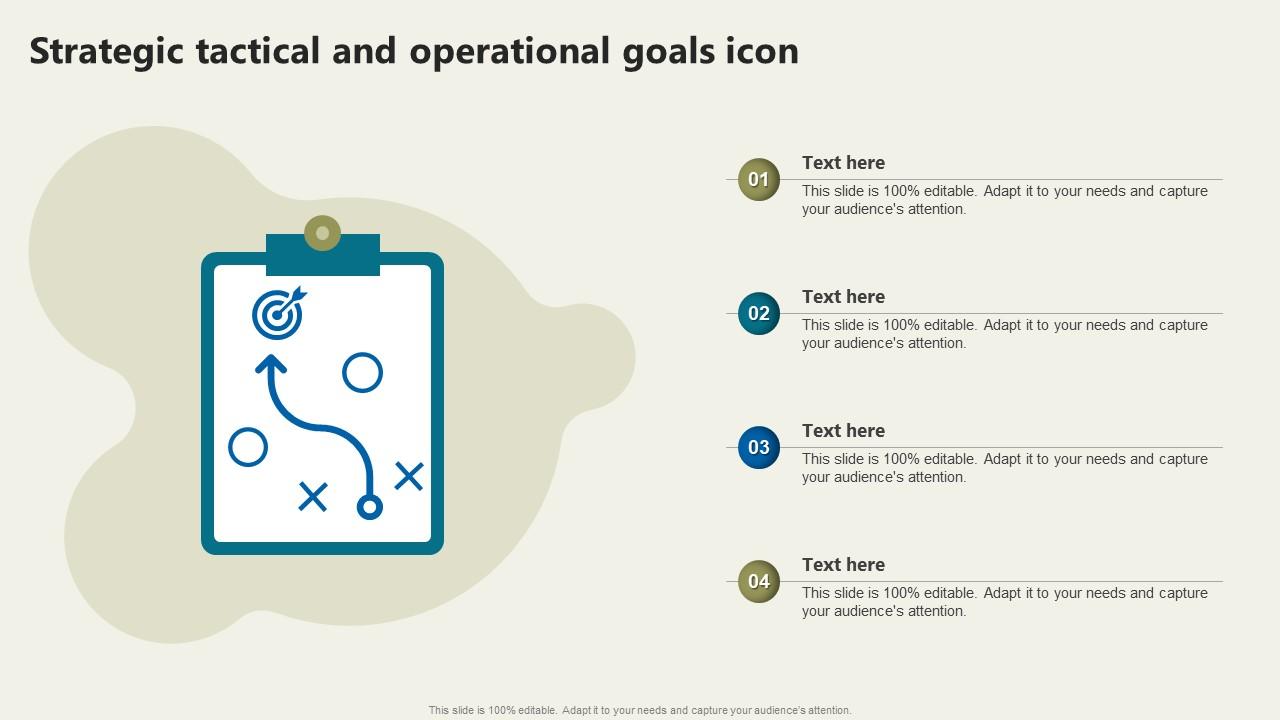 Strategic tactical and operational goals icon

01
Text here
This slide is 100% editable. Adapt it to your needs and capture your audience's attention.

02
Text here
This slide is 100% editable. Adapt it to your needs and capture your audience's attention.

03
Text here
This slide is 100% editable. Adapt it to your needs and capture your audience's attention.

04
Text here
This slide is 100% editable. Adapt it to your needs and capture your audience's attention.

This slide is 100% editable. Adapt it to your needs and capture your audience's attention.